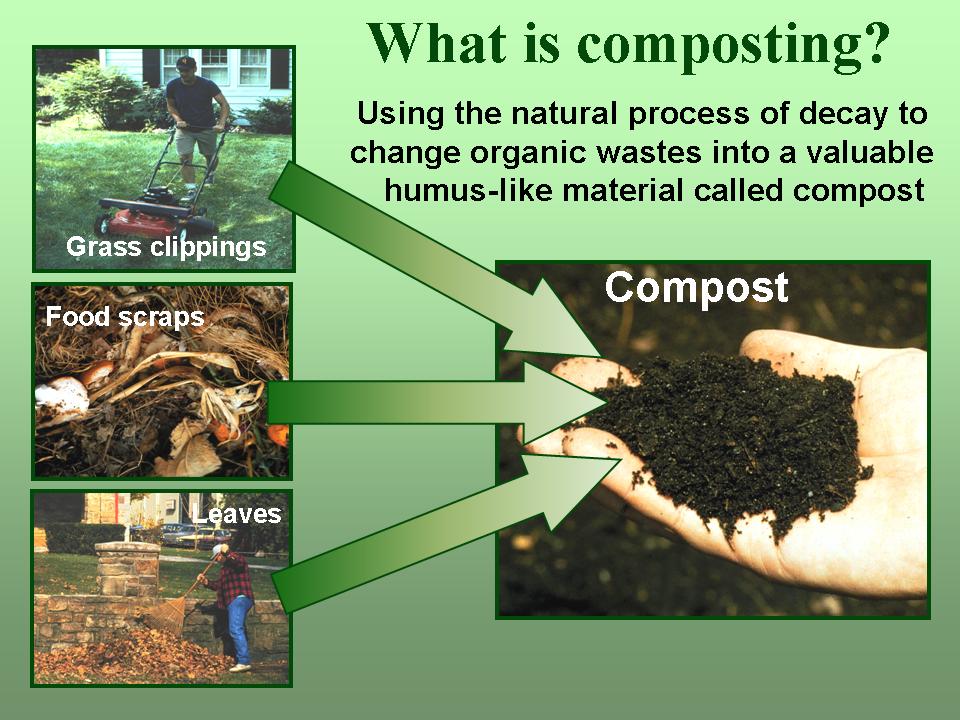 What is composting?

Using the natural process of decay to change organic wastes into a valuable humus-like material called compost

Grass clippings

Food scraps

Leaves

Compost